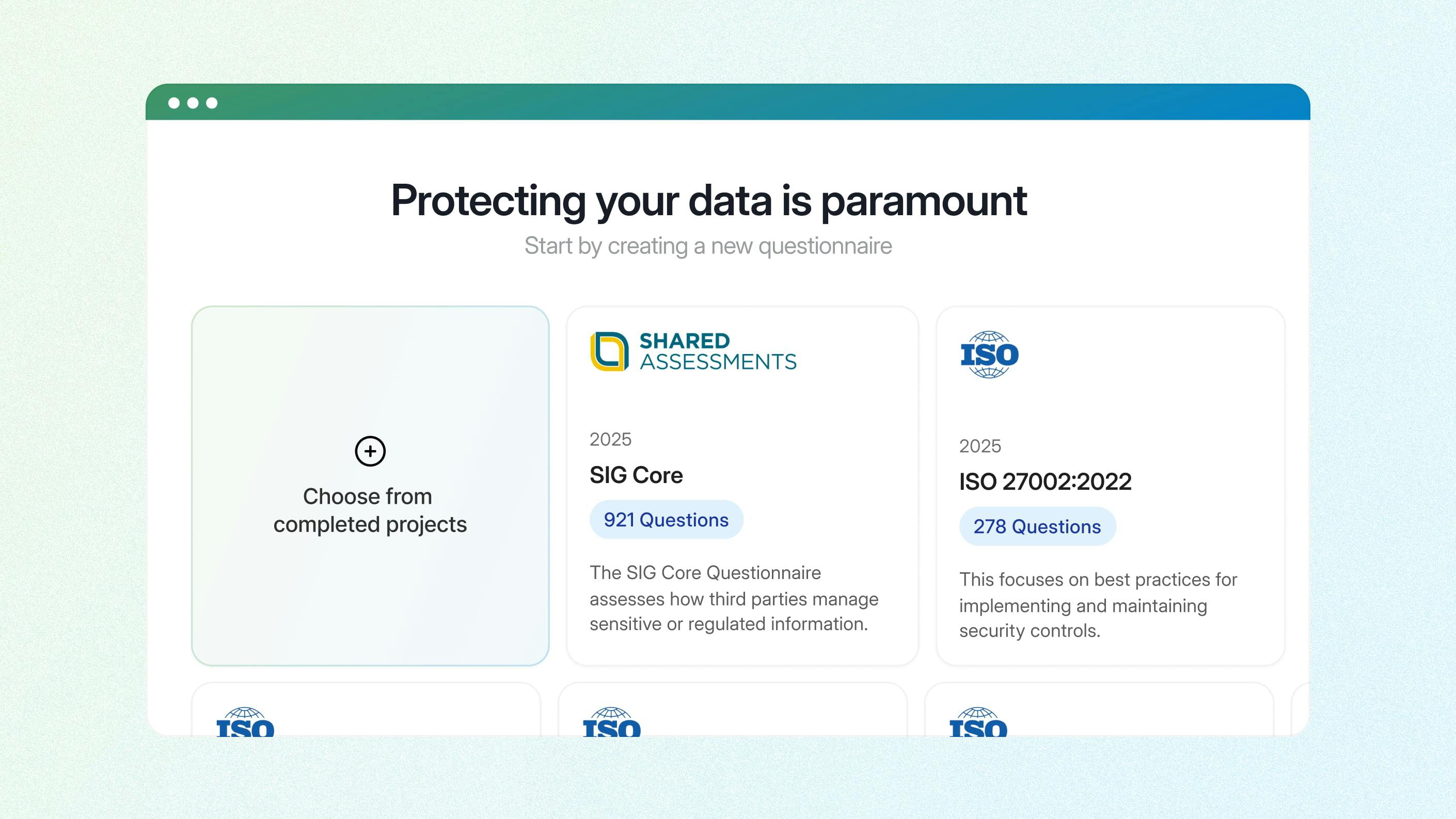 Protecting your data is paramount

Start by creating a new questionnaire

Choose from completed projects

SHARED ASSESSMENTS

2025

SIG Core

921 Questions

The SIG Core Questionnaire assesses how third parties manage sensitive or regulated information.

ISO

2025

ISO 27002:2022

278 Questions

This focuses on best practices for implementing and maintaining security controls.

ISO

ISO

ISO